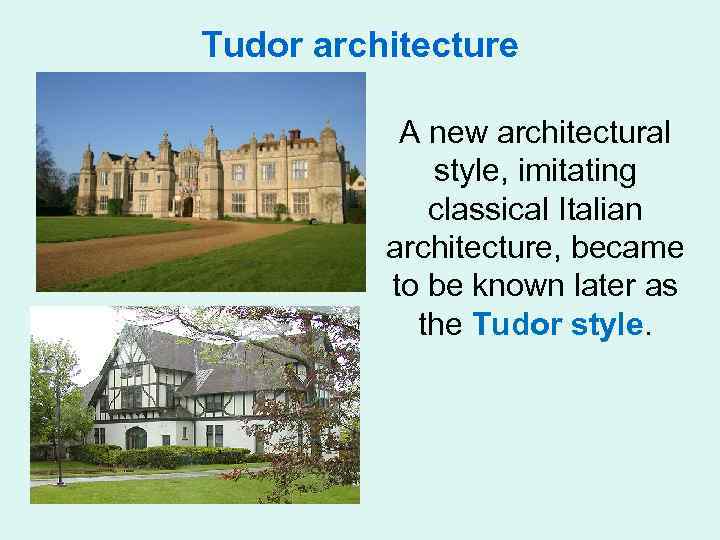 Tudor architecture

A new architectural style, imitating classical Italian architecture, became to be known later as the Tudor style.